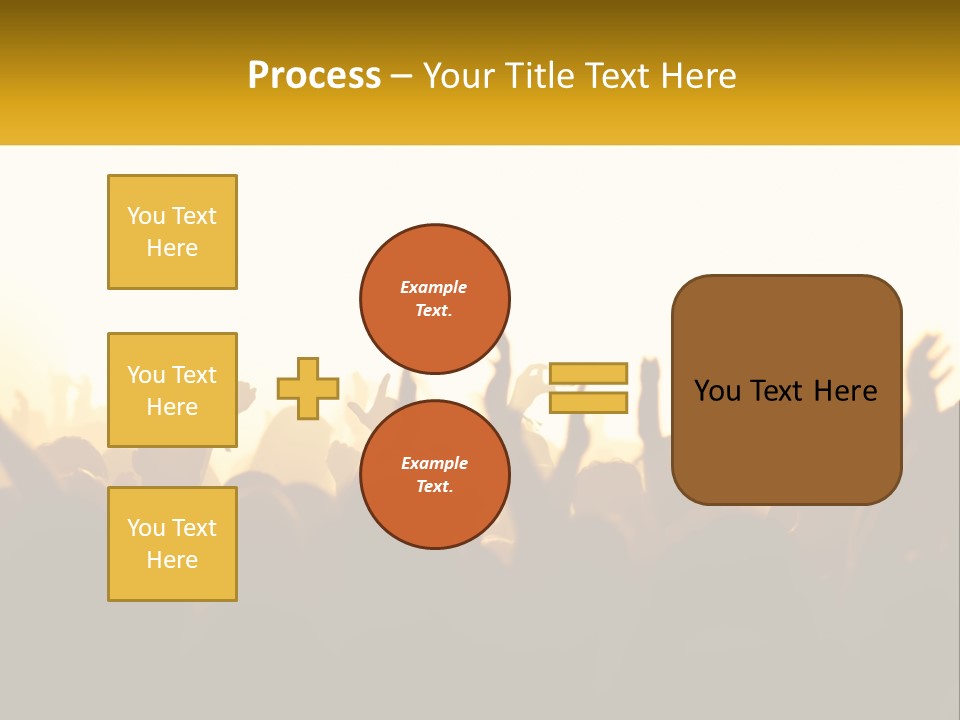 Process – Your Title Text Here

You Text Here

You Text Here

You Text Here

Example Text.

Example Text.

You Text Here